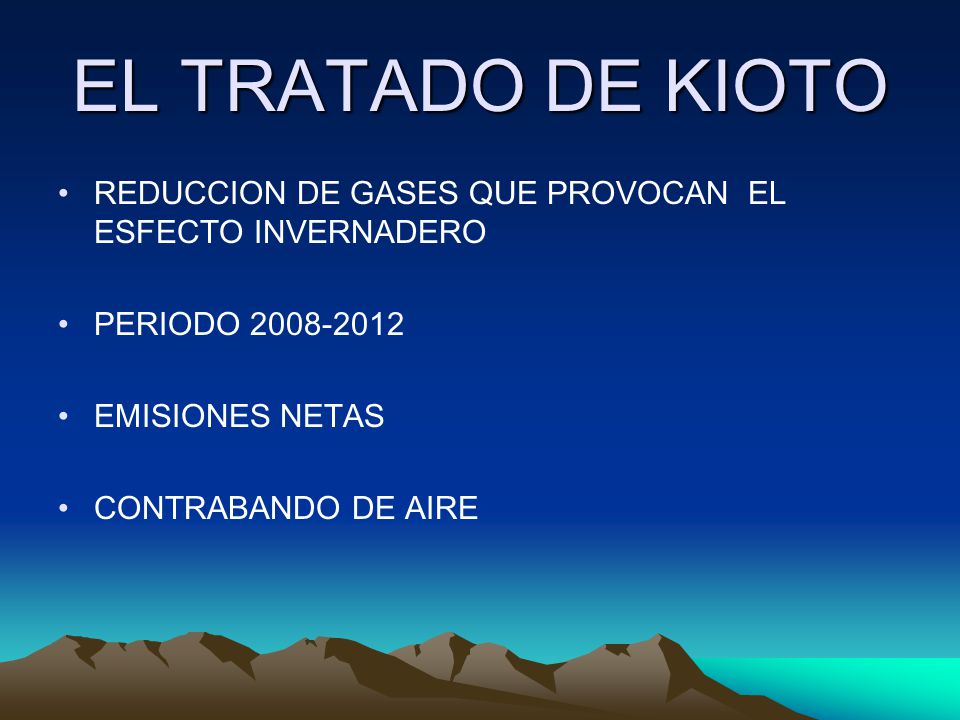 EL TRATADO DE KIOTO

• REDUCCION DE GASES QUE PROVOCAN EL ESFECTO INVERNADERO

• PERIODO 2008-2012

• EMISIONES NETAS

• CONTRABANDO DE AIRE